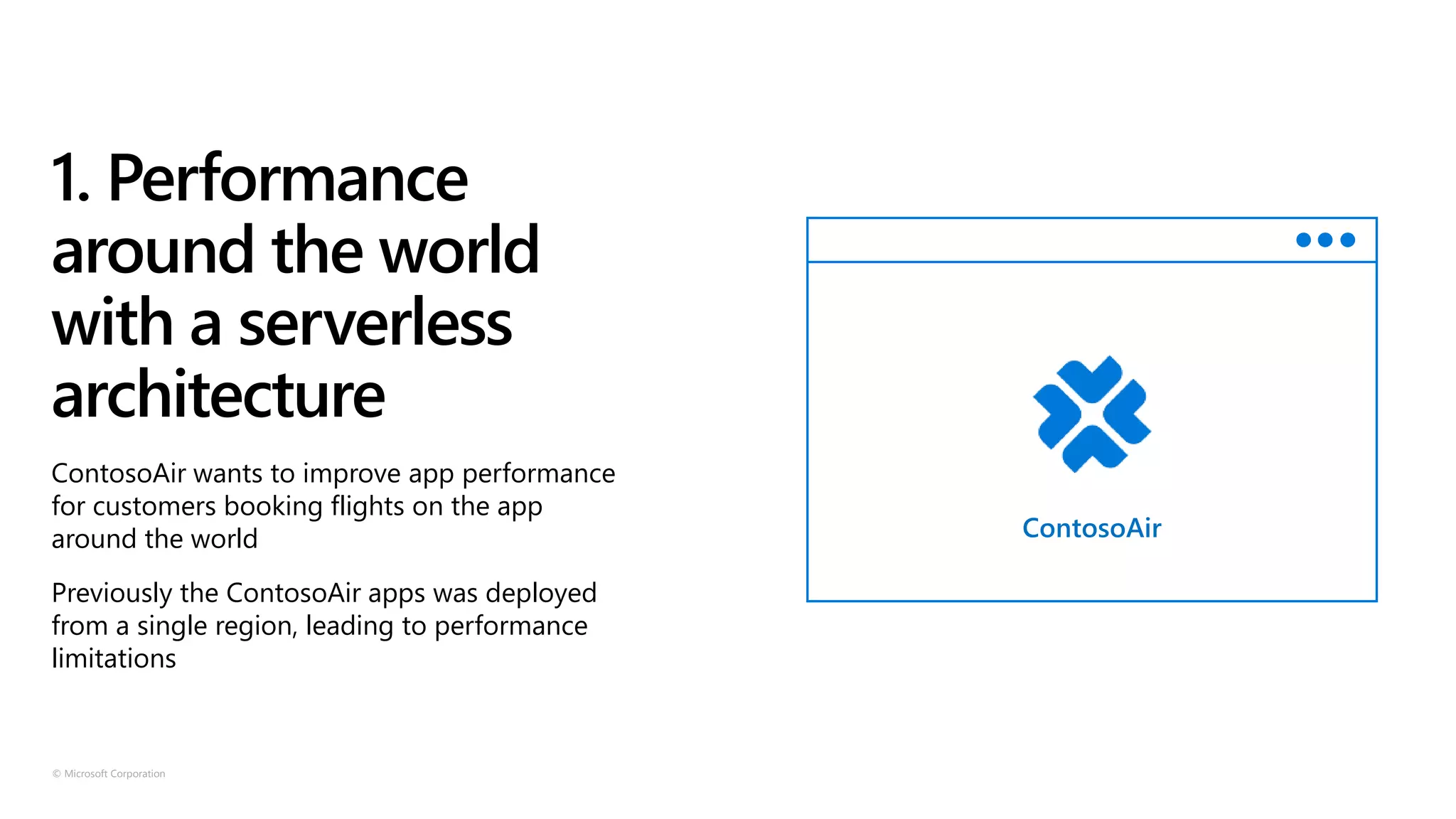 1. Performance around the world with a serverless architecture

ContosoAir wants to improve app performance for customers booking flights on the app around the world

Previously the ContosoAir apps was deployed from a single region, leading to performance limitations

ContosoAir

© Microsoft Corporation